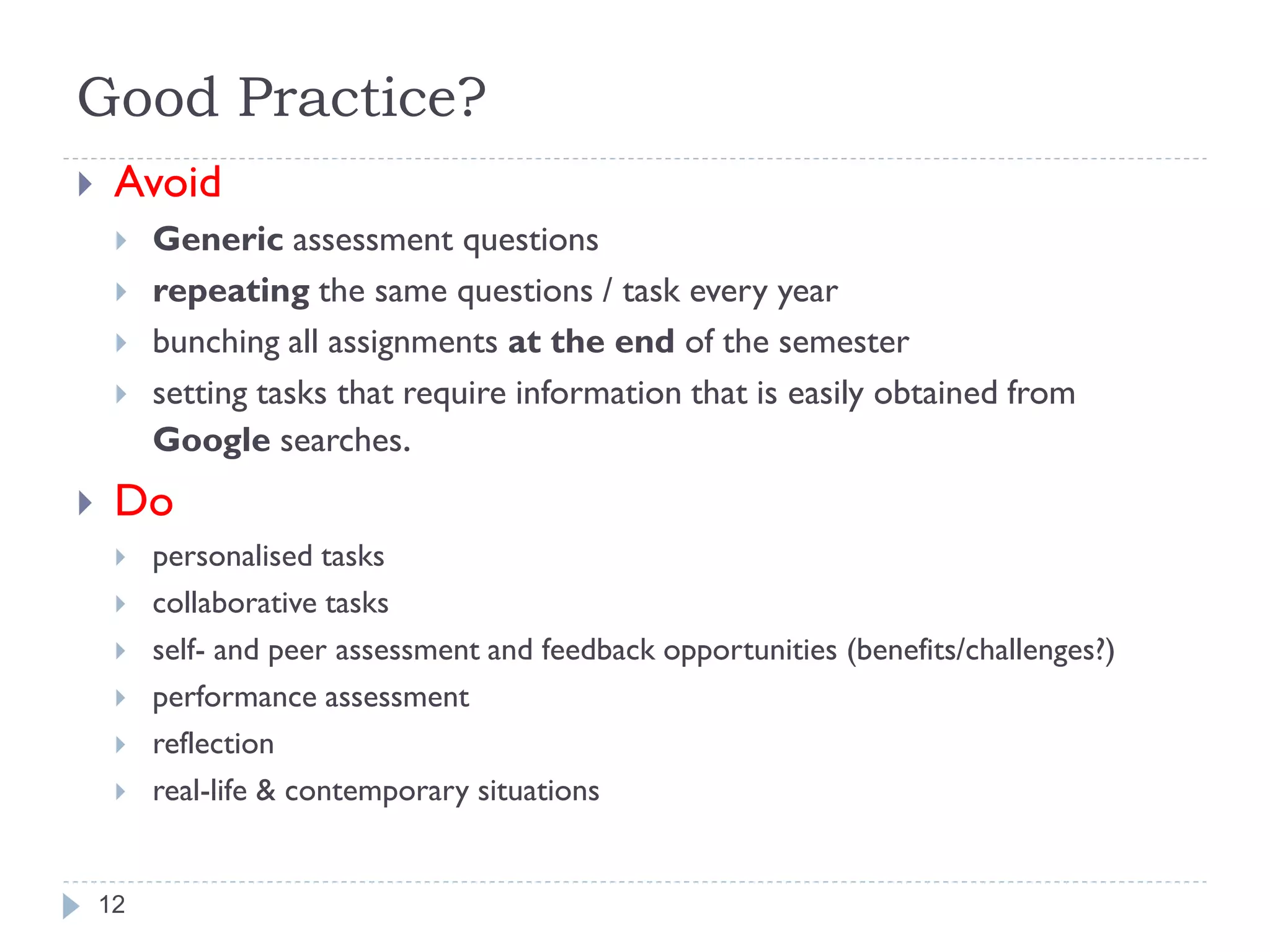 Good Practice?

Avoid

Generic assessment questions

repeating the same questions / task every year

bunching all assignments at the end of the semester

setting tasks that require information that is easily obtained from Google searches.

Do

personalised tasks

collaborative tasks

self- and peer assessment and feedback opportunities (benefits/challenges?)

performance assessment

reflection

real-life & contemporary situations

12